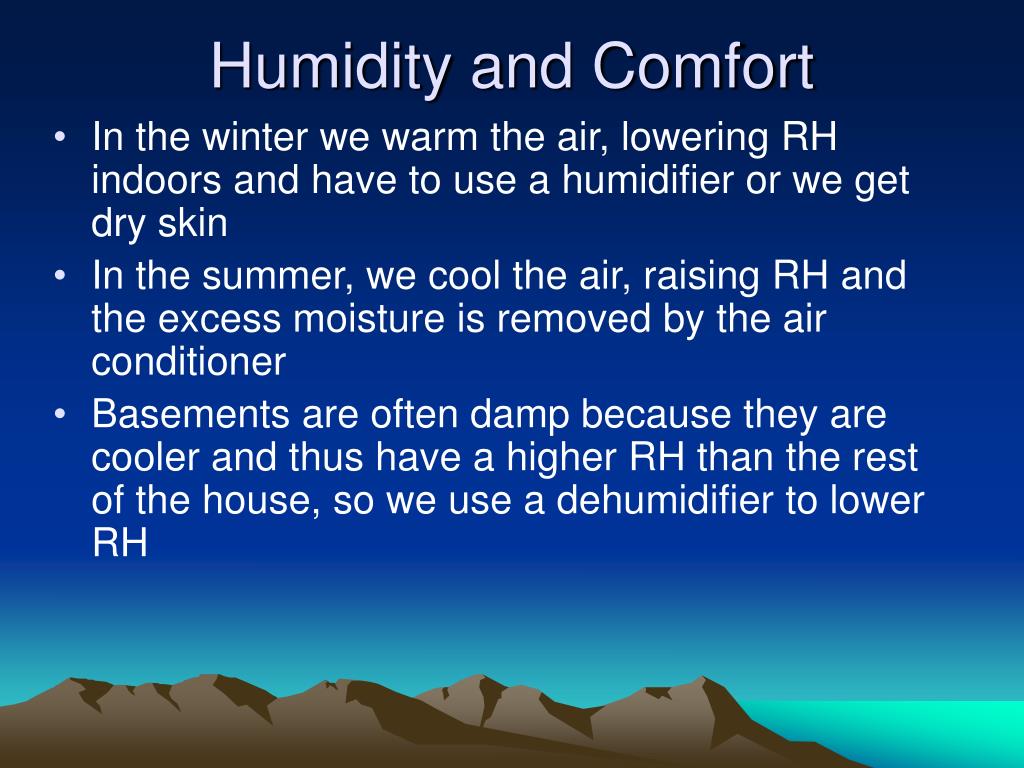 Humidity and Comfort

• In the winter we warm the air, lowering RH indoors and have to use a humidifier or we get dry skin
• In the summer, we cool the air, raising RH and the excess moisture is removed by the air conditioner
• Basements are often damp because they are cooler and thus have a higher RH than the rest of the house, so we use a dehumidifier to lower RH